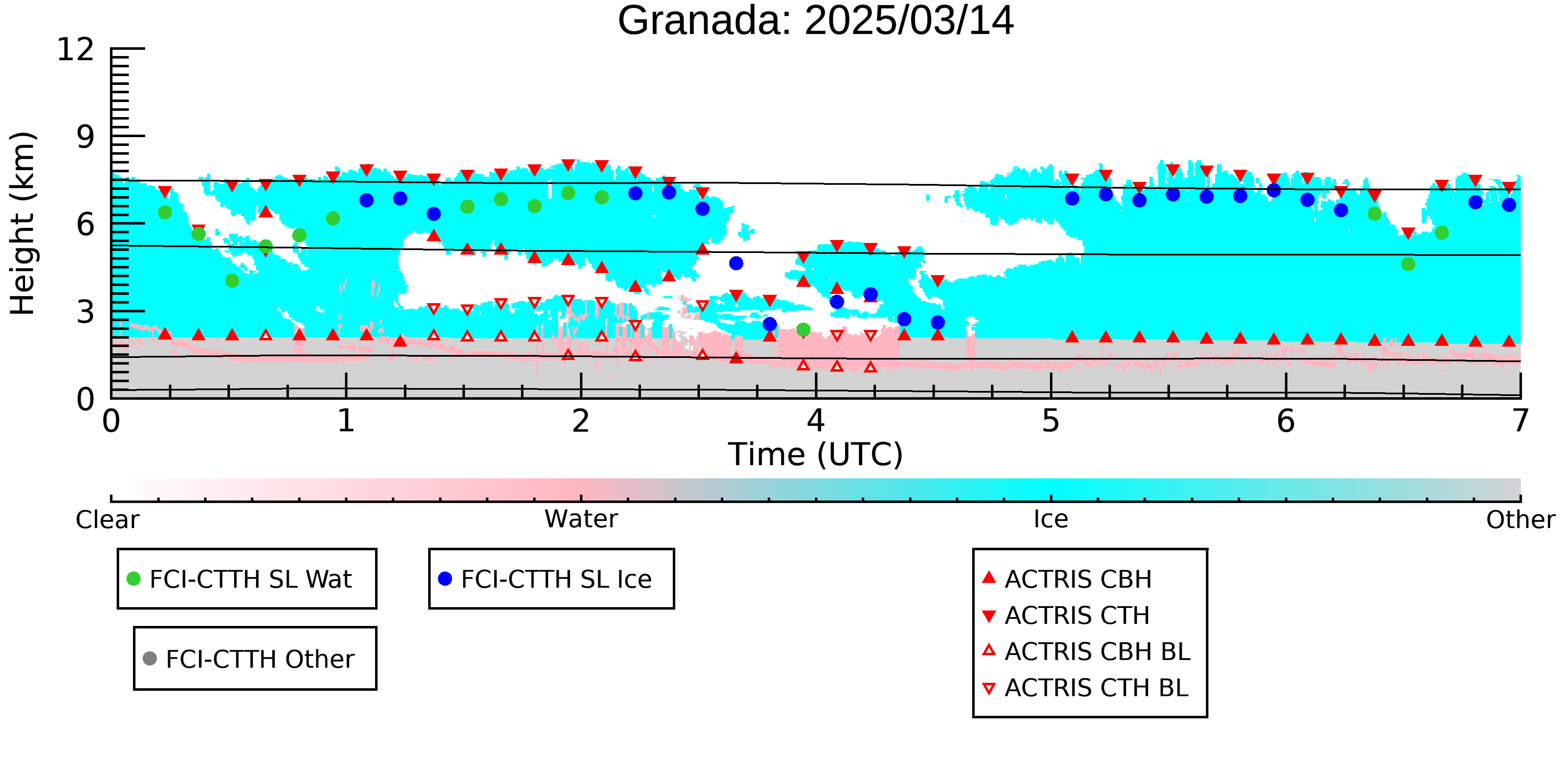 Granada: 2025/03/14

Height (km)

12
9
6
3
0

0
1
2
3
4
5
6
7

Time (UTC)

Clear
Water
Ice
Other

FCI-CTTH SL Wat
FCI-CTTH SL Ice
FCI-CTTH Other

ACTRIS CBH
ACTRIS CTH
ACTRIS CBH BL
ACTRIS CTH BL